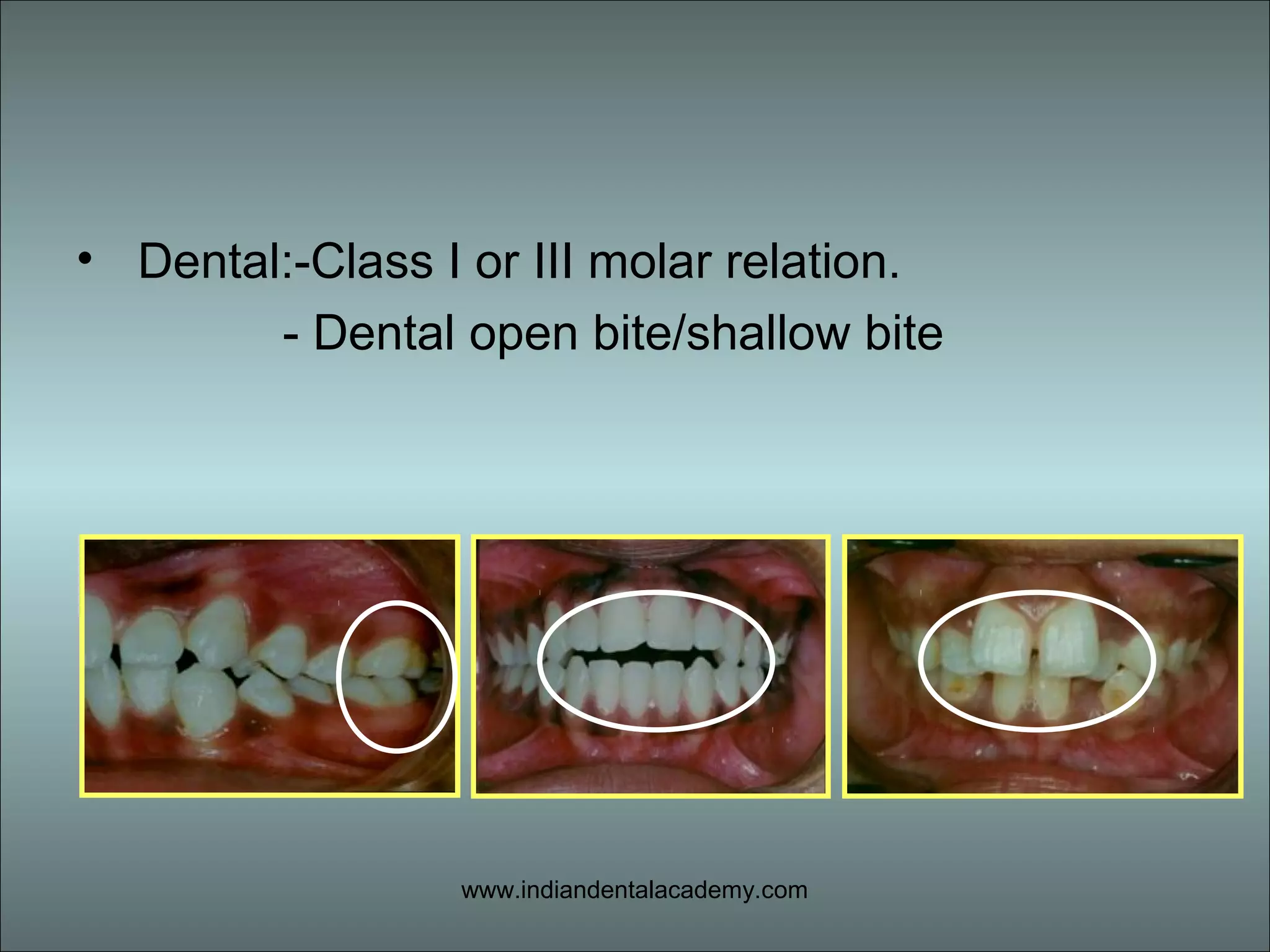 • Dental:-Class I or III molar relation.
- Dental open bite/shallow bite

www.indiandentalacademy.com